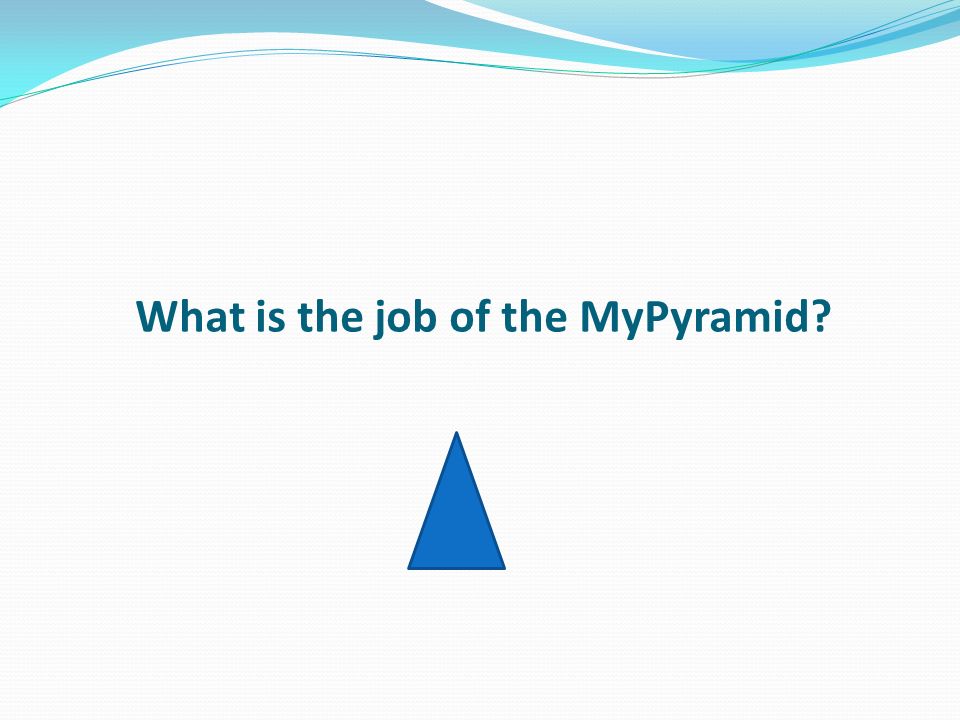 What is the job of the MyPyramid?